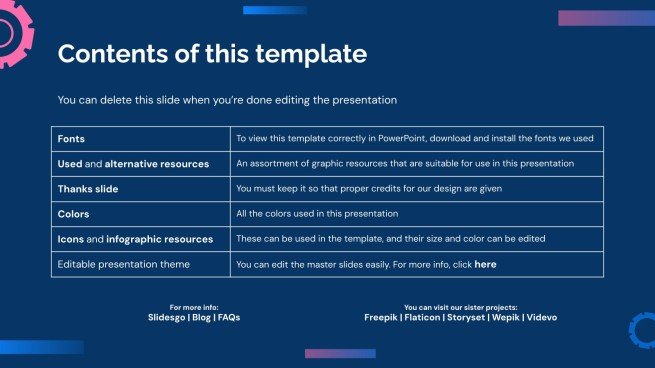 Contents of this template

You can delete this slide when you're done editing the presentation

| Fonts | To view this template correctly in PowerPoint, download and install the fonts we used |
|---|---|
| Used and alternative resources | An assortment of graphic resources that are suitable for use in this presentation |
| Thanks slide | You must keep it so that proper credits for our design are given |
| Colors | All the colors used in this presentation |
| Icons and infographic resources | These can be used in the template, and their size and color can be edited |
| Editable presentation theme | You can edit the master slides easily. For more info, click here |

For more info:
Slidesgo | Blog | FAQs

You can visit our sister projects:
Freepik | Flaticon | Storyset | Wepik | Videvo